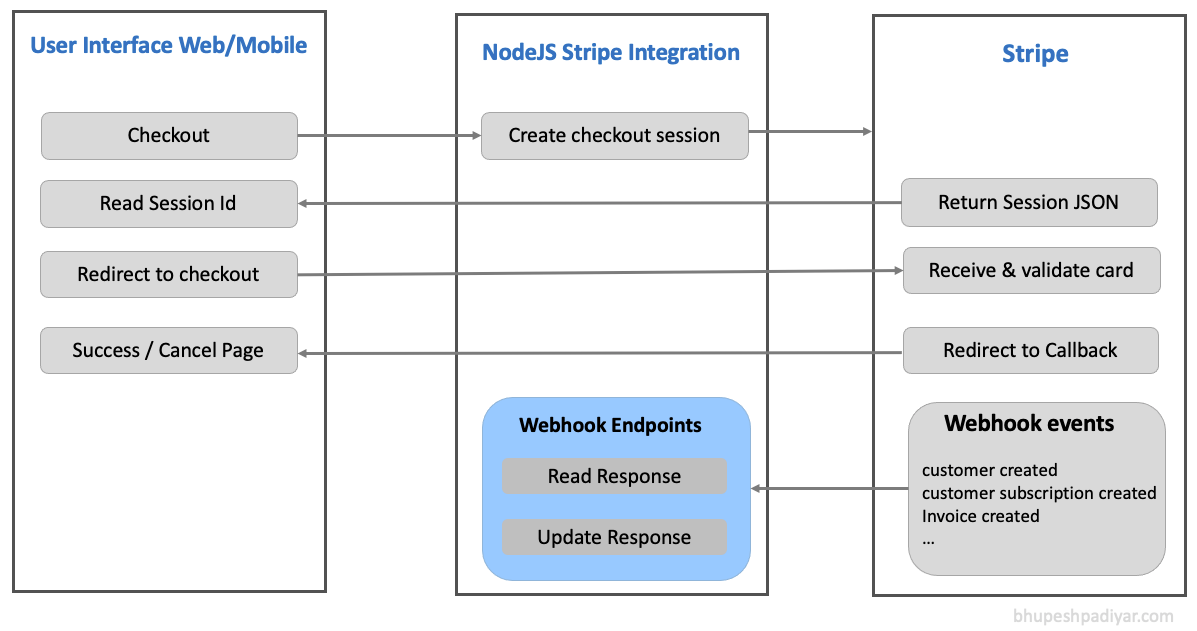 User Interface Web/Mobile

Checkout

Read Session Id

Redirect to checkout

Success / Cancel Page

NodeJS Stripe Integration

Create checkout session

Webhook Endpoints

Read Response

Update Response

Stripe

Return Session JSON

Receive & validate card

Redirect to Callback

Webhook events

customer created
customer subscription created
Invoice created
...

bhupeshpadiyar.com